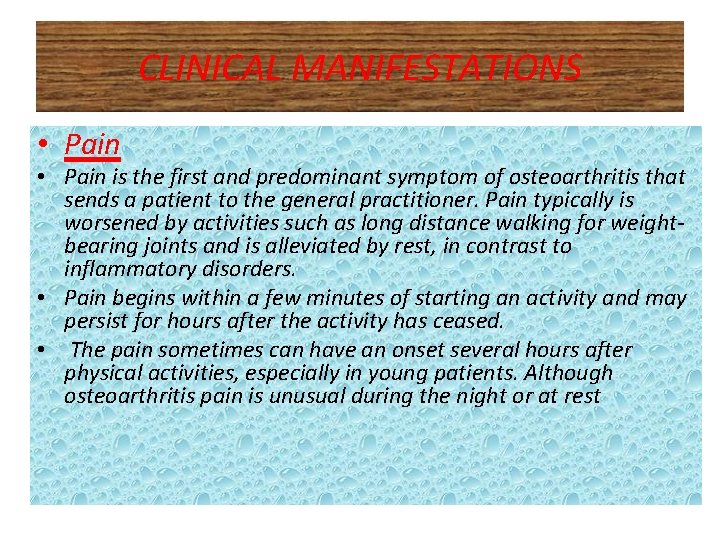 CLINICAL MANIFESTATIONS

• Pain

• Pain is the first and predominant symptom of osteoarthritis that sends a patient to the general practitioner. Pain typically is worsened by activities such as long distance walking for weight-bearing joints and is alleviated by rest, in contrast to inflammatory disorders.

• Pain begins within a few minutes of starting an activity and may persist for hours after the activity has ceased.

• The pain sometimes can have an onset several hours after physical activities, especially in young patients. Although osteoarthritis pain is unusual during the night or at rest